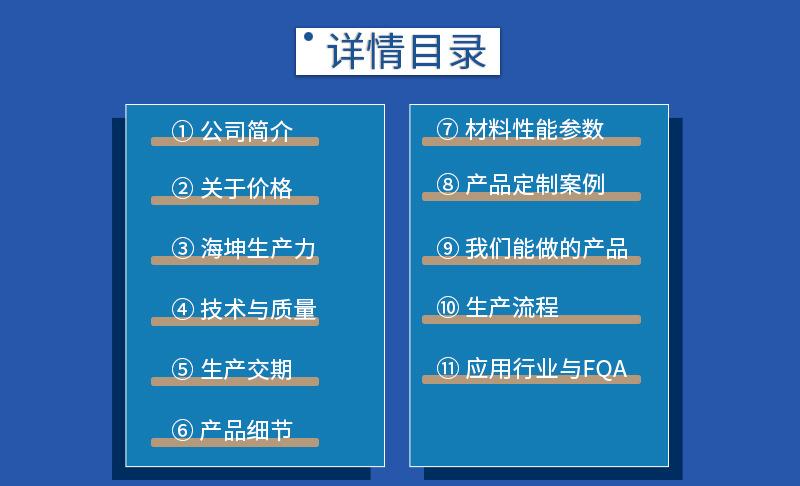 详情目录

① 公司简介

② 关于价格

③ 海坤生产力

④ 技术与质量

⑤ 生产交期

⑥ 产品细节

⑦ 材料性能参数

⑧ 产品定制案例

⑨ 我们能做的产品

⑩ 生产流程

⑪ 应用行业与FQA